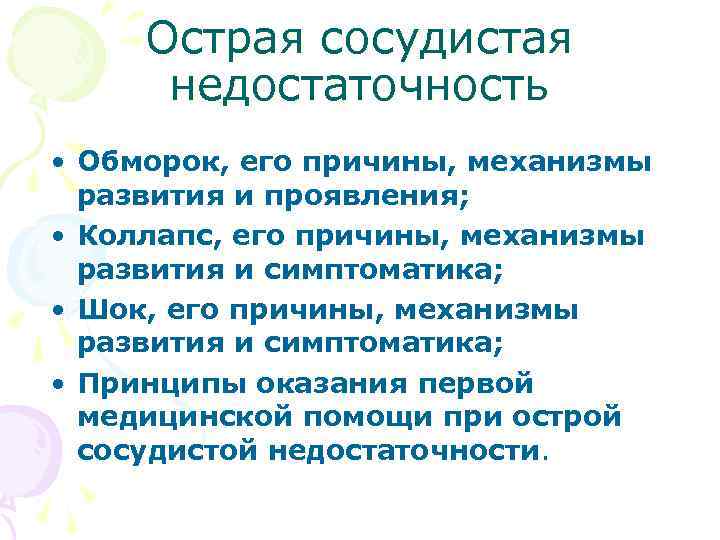 Острая сосудистая недостаточность

• Обморок, его причины, механизмы развития и проявления;
• Коллапс, его причины, механизмы развития и симптоматика;
• Шок, его причины, механизмы развития и симптоматика;
• Принципы оказания первой медицинской помощи при острой сосудистой недостаточности.